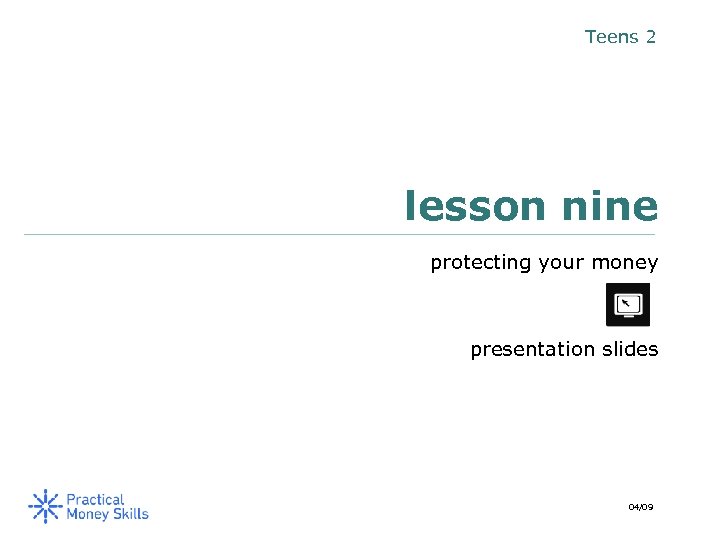 Teens 2

lesson nine

protecting your money

presentation slides

Practical Money Skills

04/09